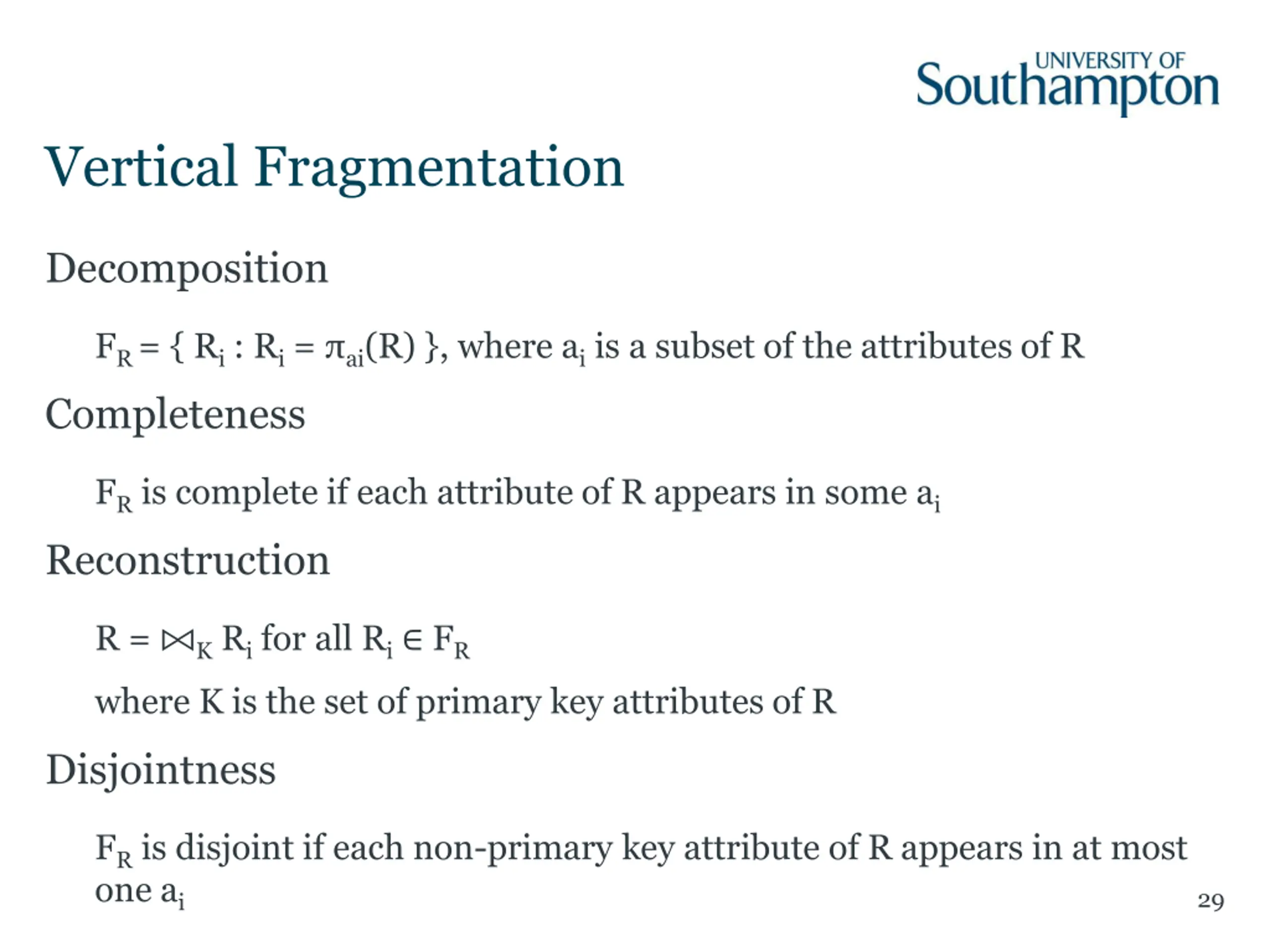 UNIVERSITY OF Southampton

Vertical Fragmentation

Decomposition

$F_R = \{ R_i : R_i = \pi_{ai}(R) \}$, where $a_i$ is a subset of the attributes of R

Completeness

$F_R$ is complete if each attribute of R appears in some $a_i$

Reconstruction

$R = \bowtie_K R_i$ for all $R_i \in F_R$

where K is the set of primary key attributes of R

Disjointness

$F_R$ is disjoint if each non-primary key attribute of R appears in at most one $a_i$

29